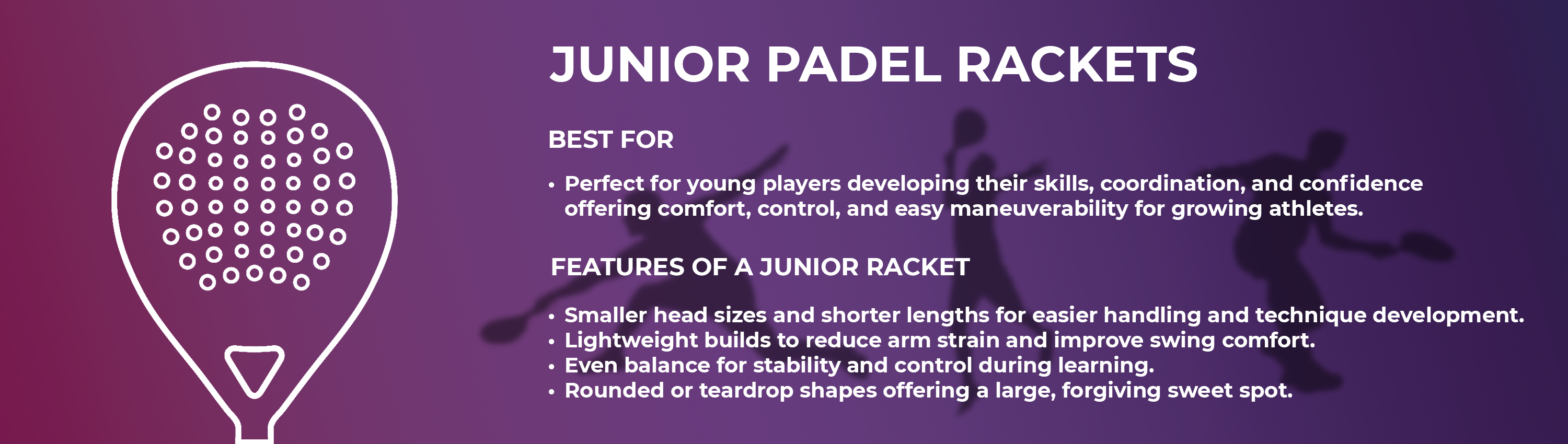 JUNIOR PADEL RACKETS

BEST FOR

• Perfect for young players developing their skills, coordination, and confidence offering comfort, control, and easy maneuverability for growing athletes.

FEATURES OF A JUNIOR RACKET

• Smaller head sizes and shorter lengths for easier handling and technique development.
• Lightweight builds to reduce arm strain and improve swing comfort.
• Even balance for stability and control during learning.
• Rounded or teardrop shapes offering a large, forgiving sweet spot.